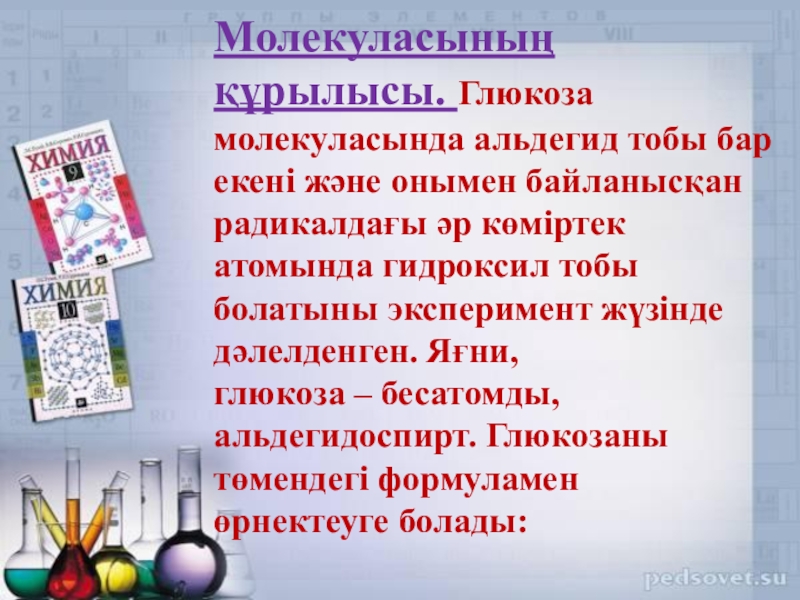 Молекуласының құрылысы. Глюкоза молекуласында альдегид тобы бар екені және онымен байланысқан радикалдағы әр көміртек атомында гидроксил тобы болатыны эксперимент жүзінде дәлелденген. Яғни, глюкоза – бесатомды, альдегидоспирт. Глюкозаны төмендегі формуламен өрнектеуге болады:

ХИМИЯ 9

ХИМИЯ 10

pedsovet.su